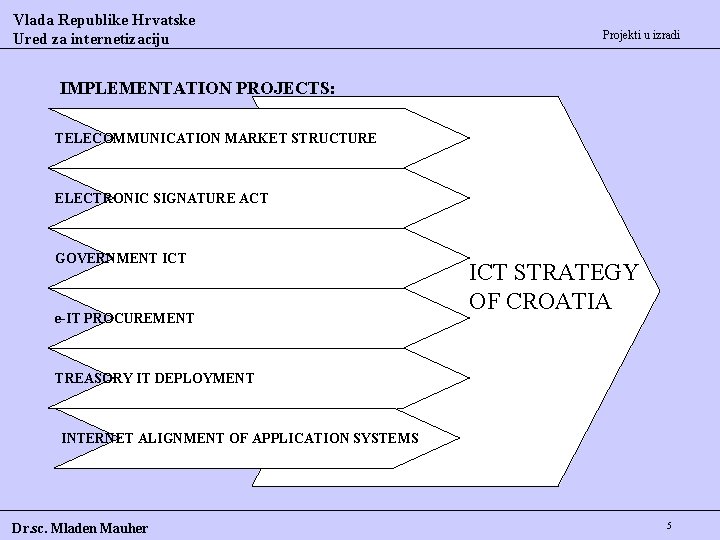 Vlada Republike Hrvatske
Ured za internetizaciju

Projekti u izradi

IMPLEMENTATION PROJECTS:

TELECOMMUNICATION MARKET STRUCTURE

ELECTRONIC SIGNATURE ACT

GOVERNMENT ICT

e-IT PROCUREMENT

TREASORY IT DEPLOYMENT

INTERNET ALIGNMENT OF APPLICATION SYSTEMS

ICT STRATEGY OF CROATIA

Dr.sc. Mladen Mauher

5